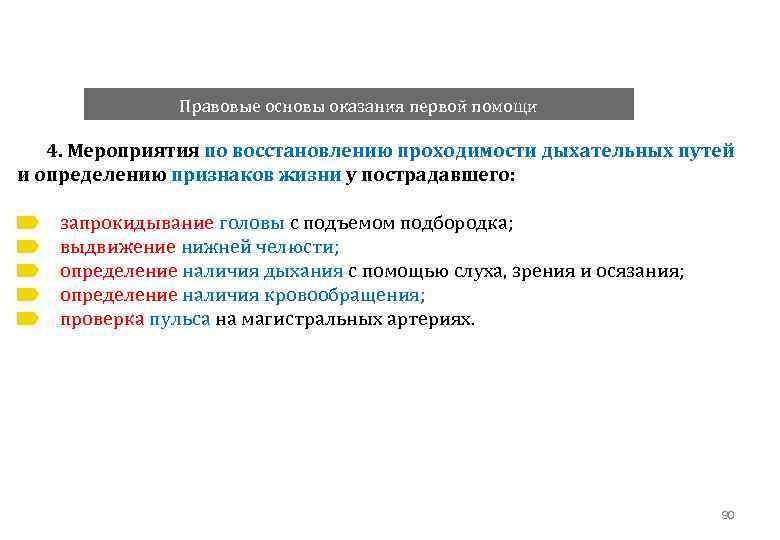 Правовые основы оказания первой помощи

4. Мероприятия по восстановлению проходимости дыхательных путей и определению признаков жизни у пострадавшего:

запрокидывание головы с подъемом подбородка;
выдвижение нижней челюсти;
определение наличия дыхания с помощью слуха, зрения и осязания;
определение наличия кровообращения;
проверка пульса на магистральных артериях.

90